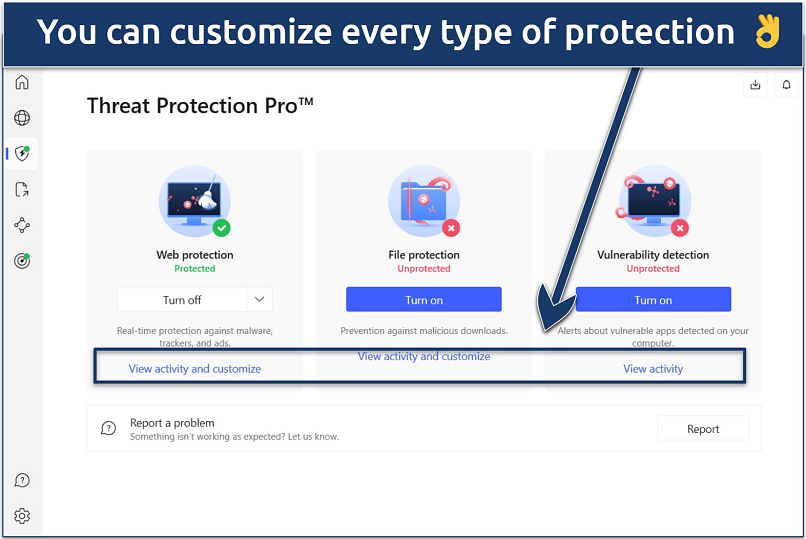 You can customize every type of protection 👌

Threat Protection Pro™

Web protection
Protected
Turn off
Real-time protection against malware, trackers, and ads.
View activity and customize

File protection
Unprotected
Turn on
Prevention against malicious downloads.
View activity and customize

Vulnerability detection
Unprotected
Turn on
Alerts about vulnerable apps detected on your computer.
View activity

Report a problem
Something isn't working as expected? Let us know.
Report